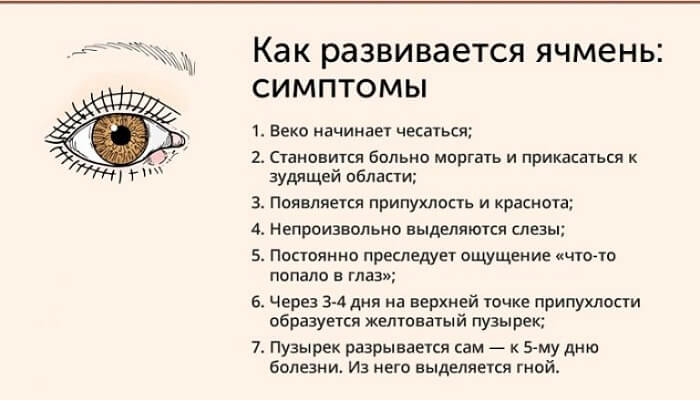 Как развивается ячмень: симптомы

1. Веко начинает чесаться;
2. Становится больно моргать и прикасаться к зудящей области;
3. Появляется припухлость и краснота;
4. Непроизвольно выделяются слезы;
5. Постоянно преследует ощущение «что-то попало в глаз»;
6. Через 3-4 дня на верхней точке припухлости образуется желтоватый пузырек;
7. Пузырек разрывается сам — к 5-му дню болезни. Из него выделяется гной.